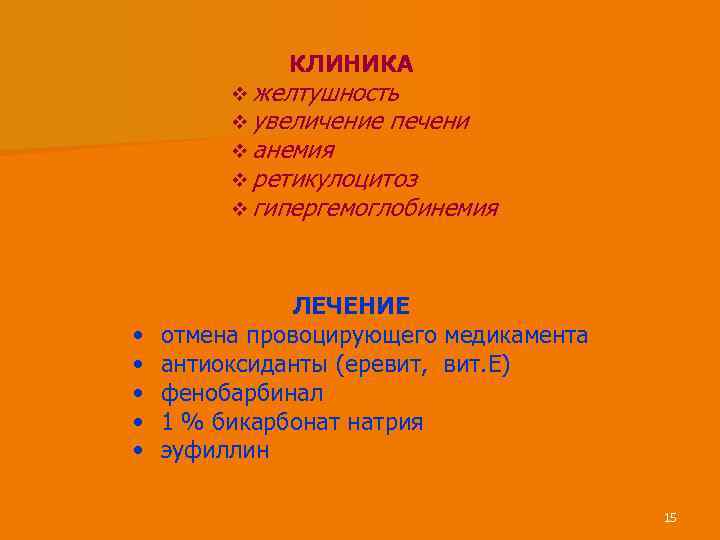 КЛИНИКА

❖ желтушность
❖ увеличение печени
❖ анемия
❖ ретикулоцитоз
❖ гипергемоглобинемия

ЛЕЧЕНИЕ

• отмена провоцирующего медикамента
• антиоксиданты (еревит, вит.Е)
• фенобарбинал
• 1 % бикарбонат натрия
• эуфиллин

15